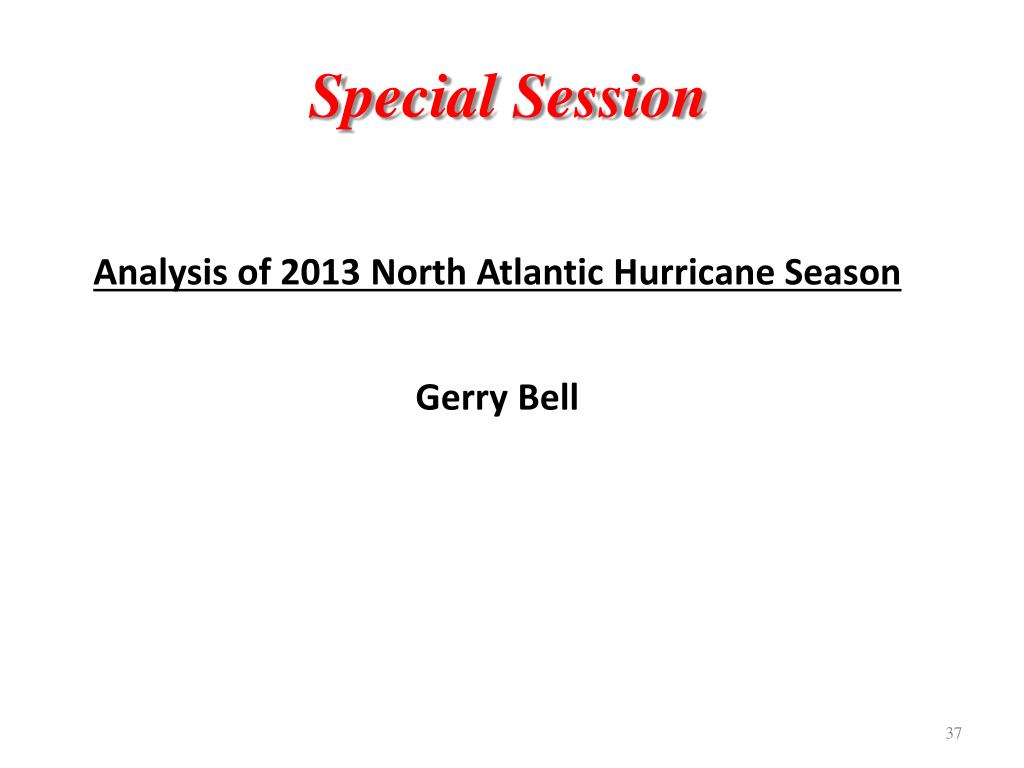 Special Session

Analysis of 2013 North Atlantic Hurricane Season

Gerry Bell

37